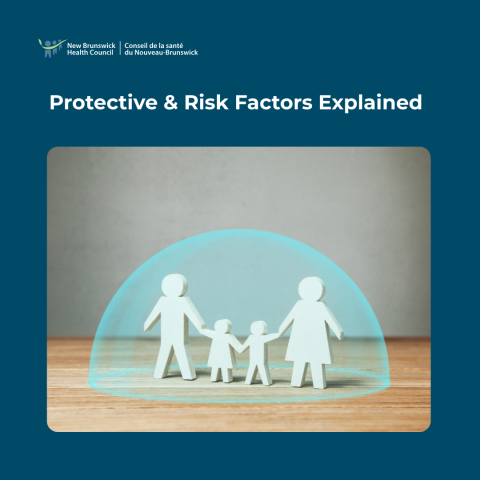 New Brunswick Health Council | Conseil de la santé du Nouveau-Brunswick

Protective & Risk Factors Explained